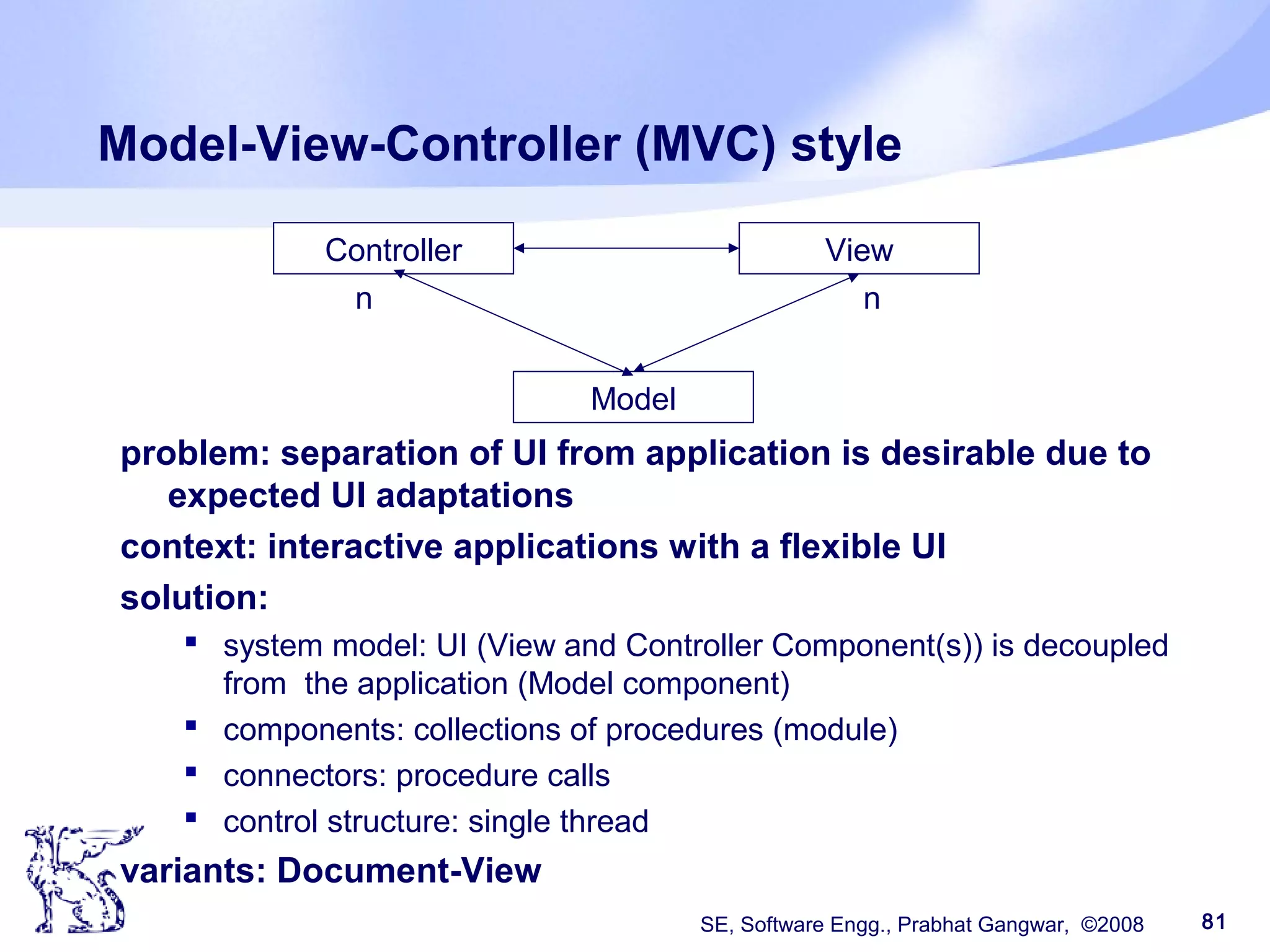 Model-View-Controller (MVC) style

Controller

View

n

n

Model

problem: separation of UI from application is desirable due to expected UI adaptations

context: interactive applications with a flexible UI

solution:

▪ system model: UI (View and Controller Component(s)) is decoupled from the application (Model component)

▪ components: collections of procedures (module)

▪ connectors: procedure calls

▪ control structure: single thread

variants: Document-View

SE, Software Engg., Prabhat Gangwar, ©2008

81